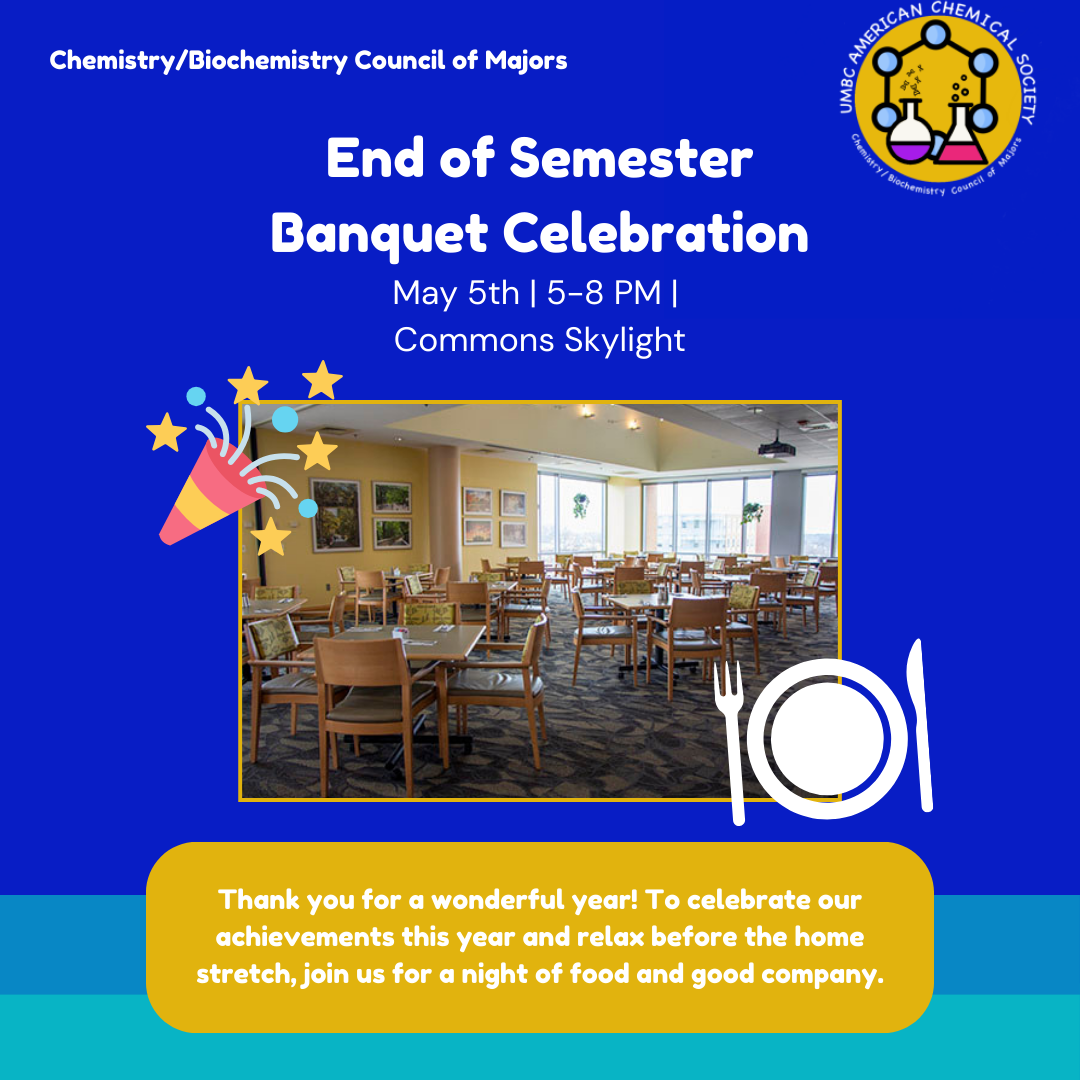 Chemistry/Biochemistry Council of Majors

UMBC AMERICAN CHEMICAL SOCIETY
Chemistry/Biochemistry Council of Majors

End of Semester Banquet Celebration

May 5th | 5-8 PM | Commons Skylight

Thank you for a wonderful year! To celebrate our achievements this year and relax before the home stretch, join us for a night of food and good company.